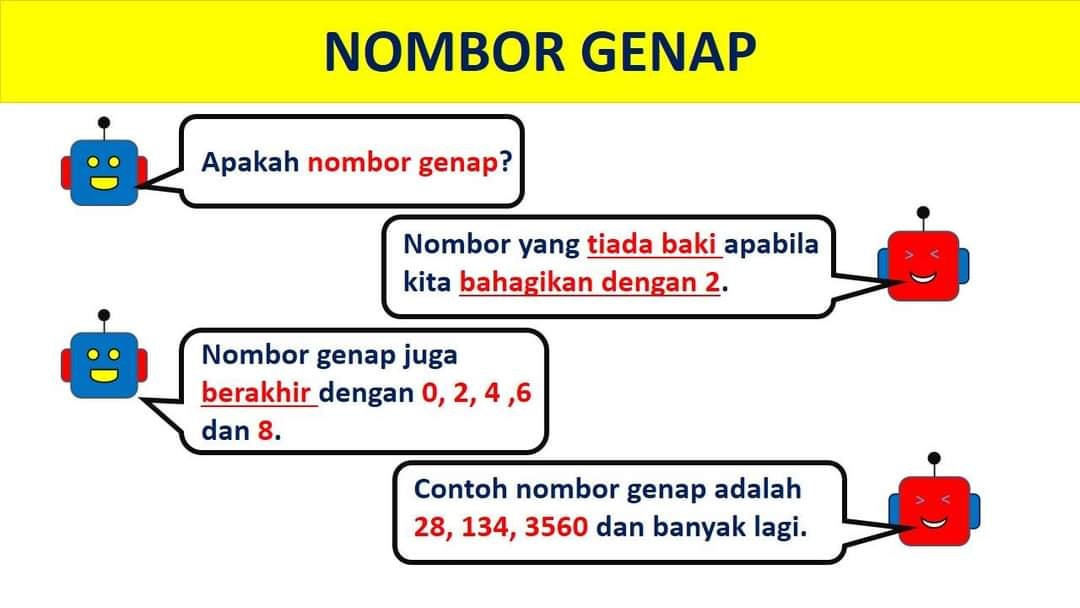 NOMBOR GENAP

Apakah nombor genap?

Nombor yang tiada baki apabila kita bahagikan dengan 2.

Nombor genap juga berakhir dengan 0, 2, 4 ,6 dan 8.

Contoh nombor genap adalah 28, 134, 3560 dan banyak lagi.